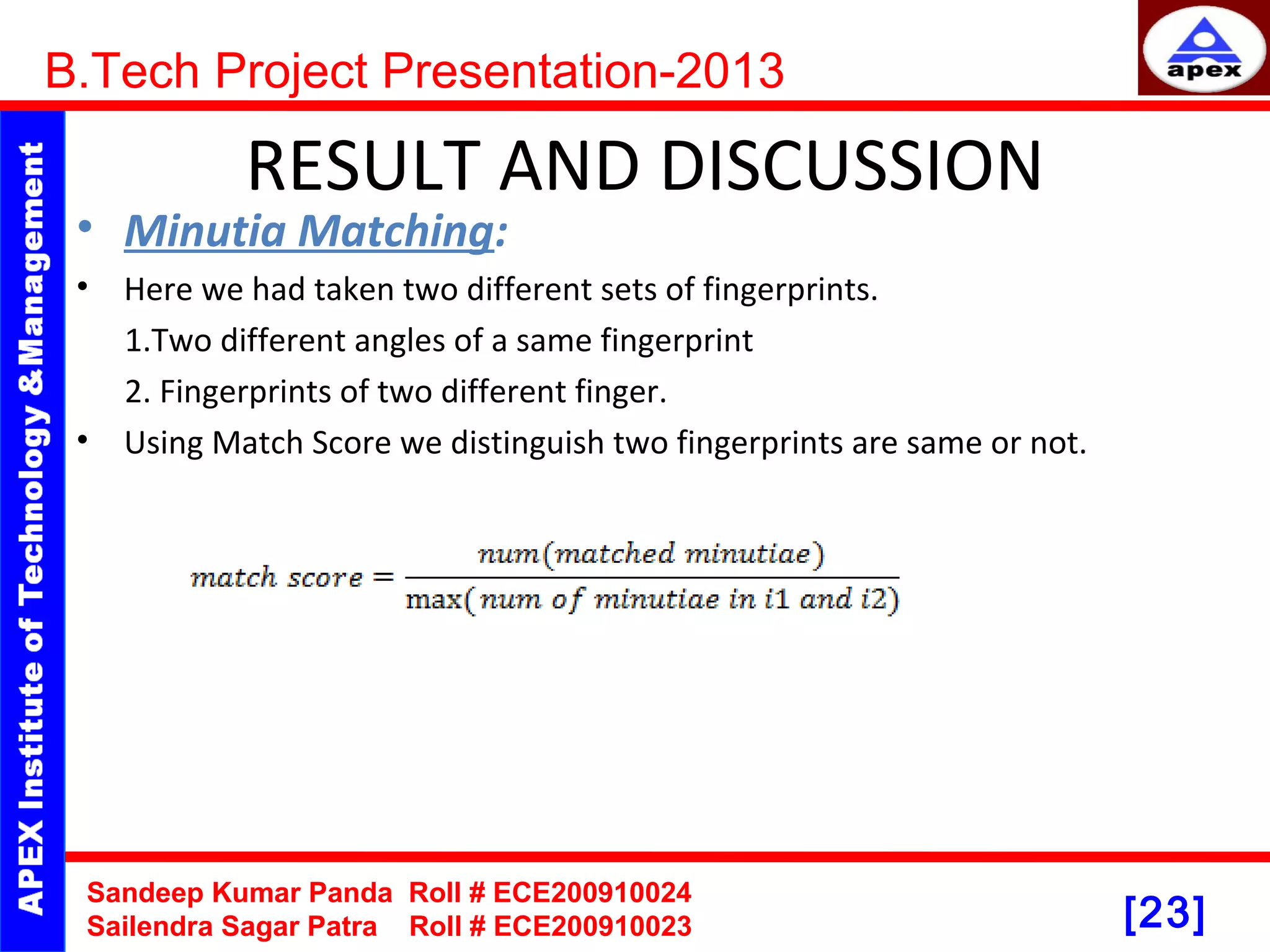 B.Tech Project Presentation-2013

apex

APEX Institute of Technology & Management

RESULT AND DISCUSSION

• Minutia Matching:

• Here we had taken two different sets of fingerprints.

1.Two different angles of a same fingerprint

2. Fingerprints of two different finger.

• Using Match Score we distinguish two fingerprints are same or not.

$match\ score = \frac{num(matched\ minutiae)}{\max(num\ of\ minutiae\ in\ i1\ and\ i2)}$

Sandeep Kumar Panda Roll # ECE200910024
Sailendra Sagar Patra Roll # ECE200910023

[23]